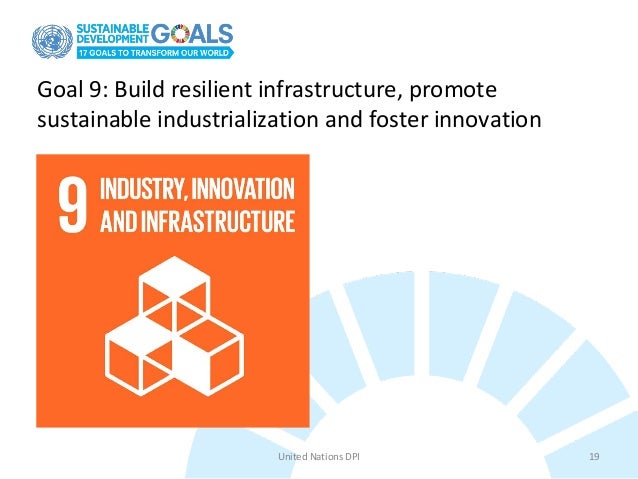 SUSTAINABLE DEVELOPMENT GOALS
17 GOALS TO TRANSFORM OUR WORLD

Goal 9: Build resilient infrastructure, promote sustainable industrialization and foster innovation

9 INDUSTRY, INNOVATION AND INFRASTRUCTURE

United Nations DPI

19